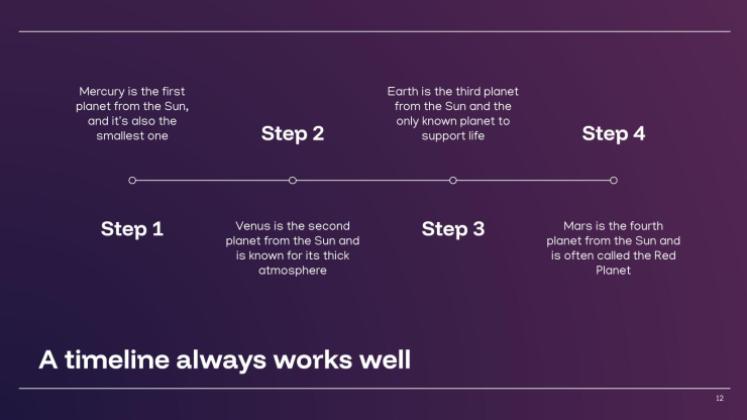 Mercury is the first planet from the Sun, and it's also the smallest one

Step 1

Step 2

Venus is the second planet from the Sun and is known for its thick atmosphere

Earth is the third planet from the Sun and the only known planet to support life

Step 3

Step 4

Mars is the fourth planet from the Sun and is often called the Red Planet

A timeline always works well

12